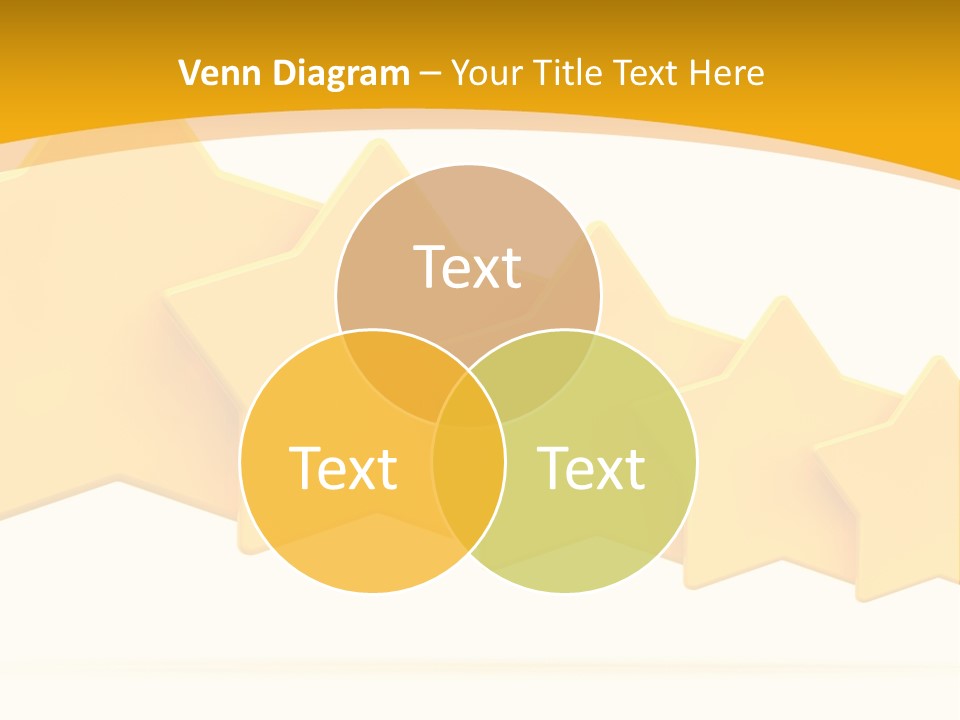 Venn Diagram – Your Title Text Here

Text

Text

Text